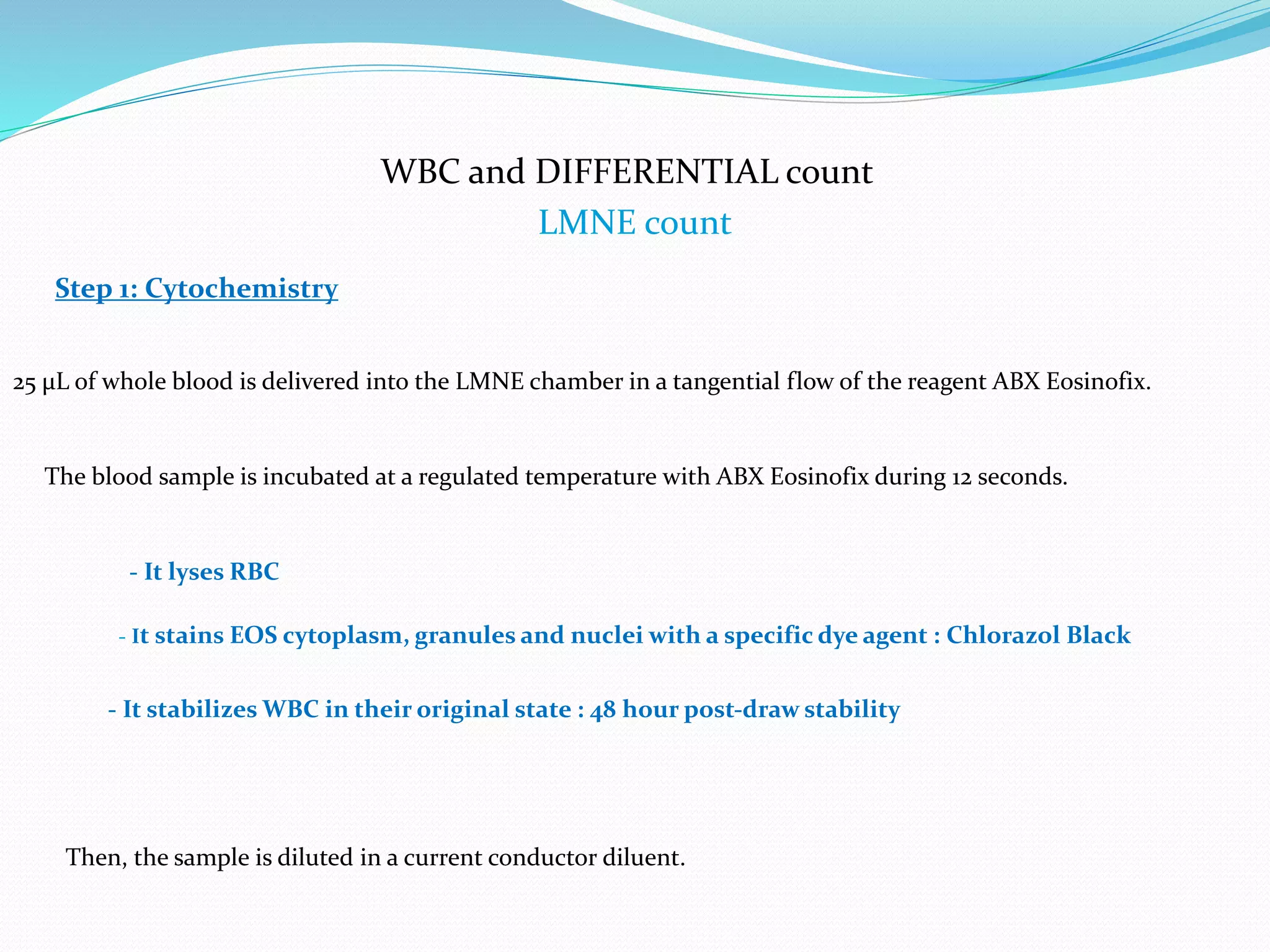 WBC and DIFFERENTIAL count
LMNE count

Step 1: Cytochemistry

25 µL of whole blood is delivered into the LMNE chamber in a tangential flow of the reagent ABX Eosinofix.

The blood sample is incubated at a regulated temperature with ABX Eosinofix during 12 seconds.

- It lyses RBC

- It stains EOS cytoplasm, granules and nuclei with a specific dye agent : Chlorazol Black

- It stabilizes WBC in their original state : 48 hour post-draw stability

Then, the sample is diluted in a current conductor diluent.